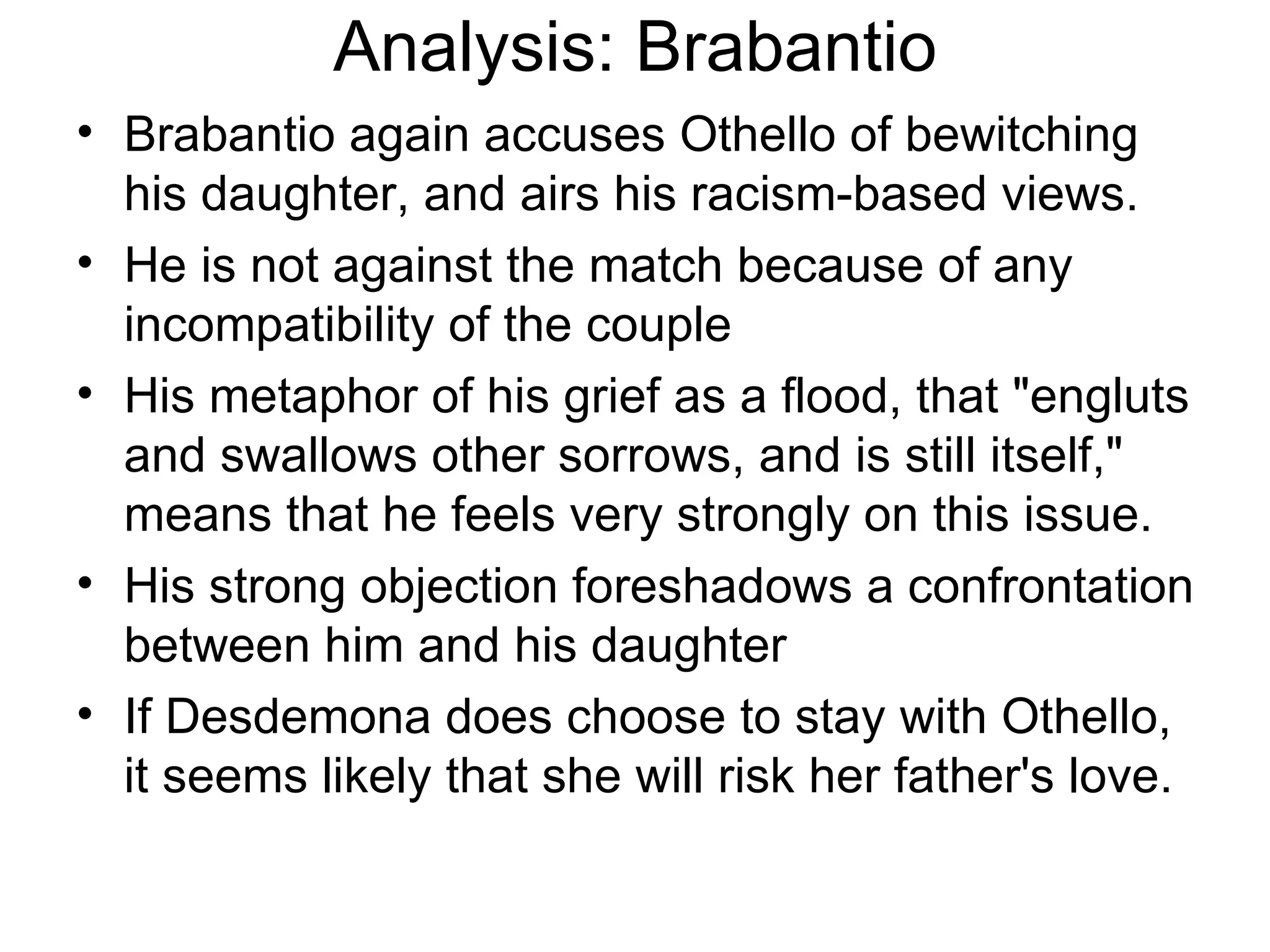 Analysis: Brabantio

• Brabantio again accuses Othello of bewitching his daughter, and airs his racism-based views.
• He is not against the match because of any incompatibility of the couple
• His metaphor of his grief as a flood, that "engluts and swallows other sorrows, and is still itself," means that he feels very strongly on this issue.
• His strong objection foreshadows a confrontation between him and his daughter
• If Desdemona does choose to stay with Othello, it seems likely that she will risk her father's love.